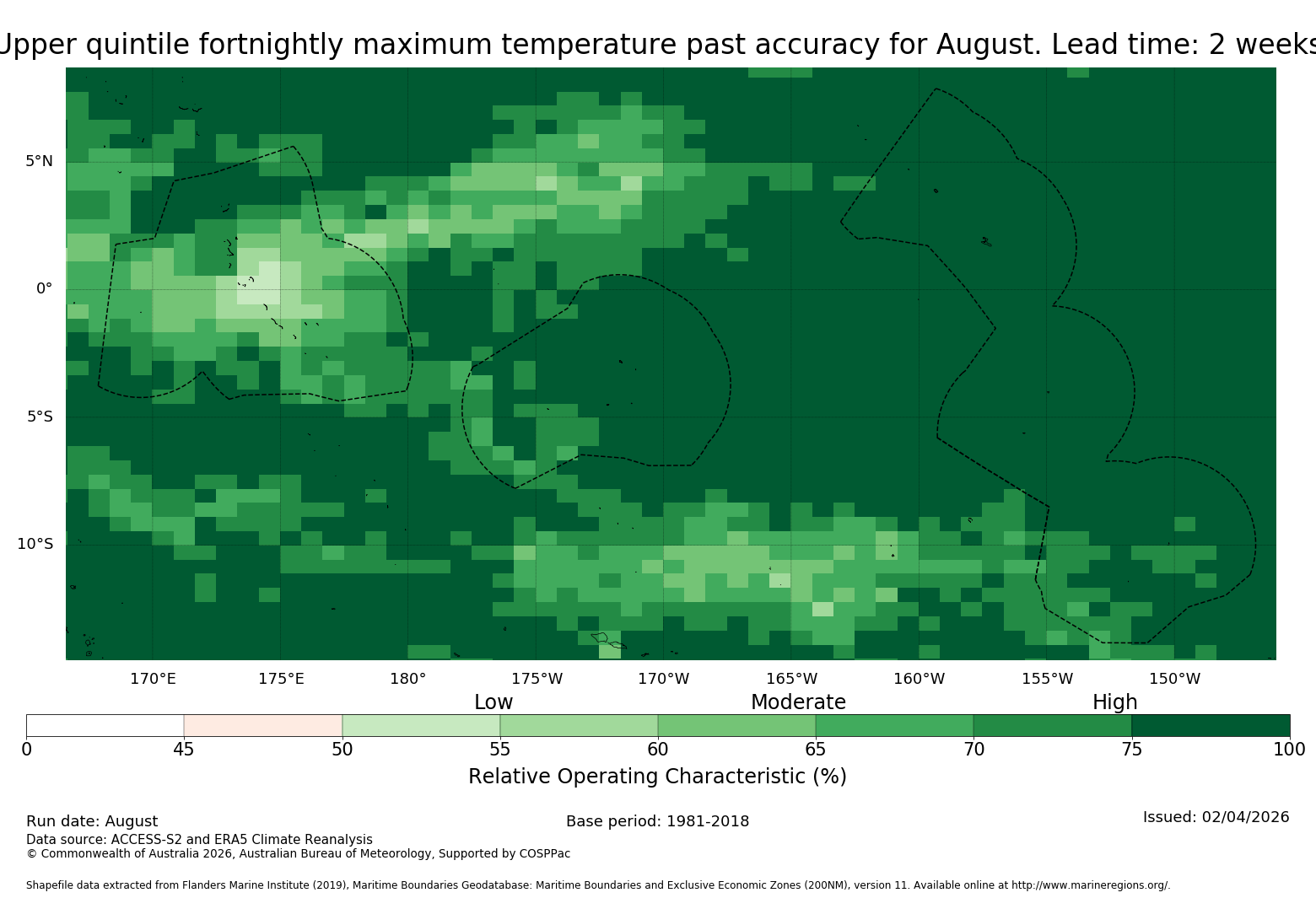 Upper quintile fortnightly maximum temperature past accuracy for August. Lead time: 2 weeks

5°N
0°
5°S
10°S

170°E 175°E 180° 175°W 170°W 165°W 160°W 155°W 150°W

Low Moderate High

0 45 50 55 60 65 70 75 100

Relative Operating Characteristic (%)

Run date: August
Base period: 1981-2018
Issued: 02/04/2026
Data source: ACCESS-S2 and ERA5 Climate Reanalysis
© Commonwealth of Australia 2026, Australian Bureau of Meteorology, Supported by COSPPac

Shapefile data extracted from Flanders Marine Institute (2019), Maritime Boundaries Geodatabase: Maritime Boundaries and Exclusive Economic Zones (200NM), version 11. Available online at http://www.marineregions.org/.